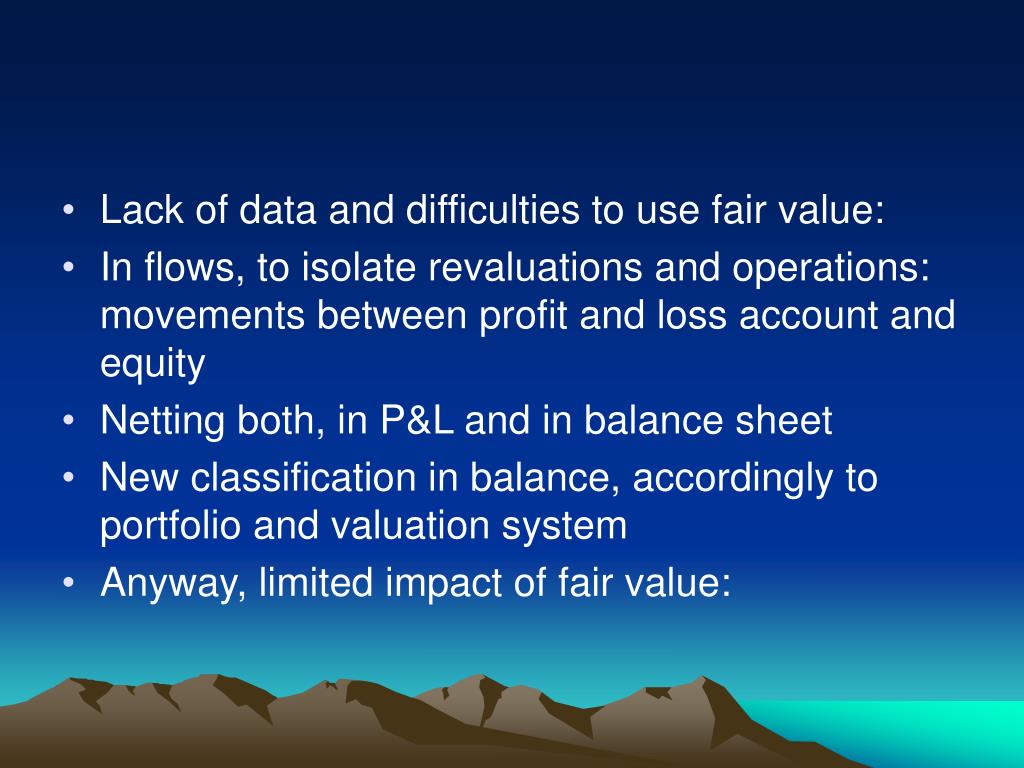 • Lack of data and difficulties to use fair value:
• In flows, to isolate revaluations and operations: movements between profit and loss account and equity
• Netting both, in P&L and in balance sheet
• New classification in balance, accordingly to portfolio and valuation system
• Anyway, limited impact of fair value: